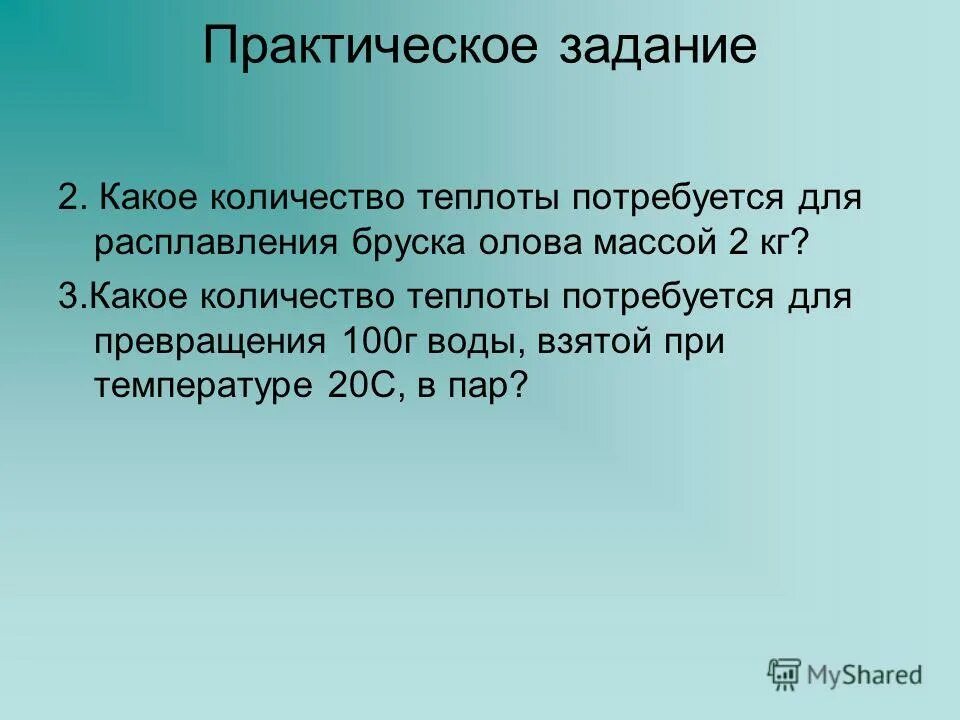 Практическое задание

2. Какое количество теплоты потребуется для расплавления бруска олова массой 2 кг?

3.Какое количество теплоты потребуется для превращения 100г воды, взятой при температуре 20С, в пар?

MyShared